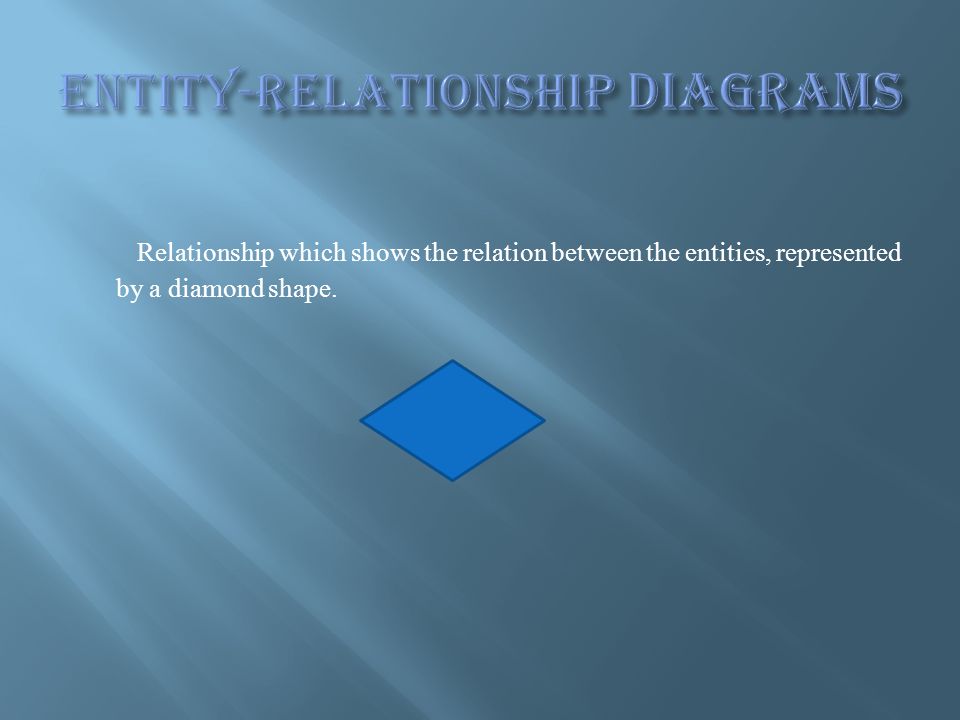 ENTITY-RELATIONSHIP DIAGRAMS

Relationship which shows the relation between the entities, represented by a diamond shape.